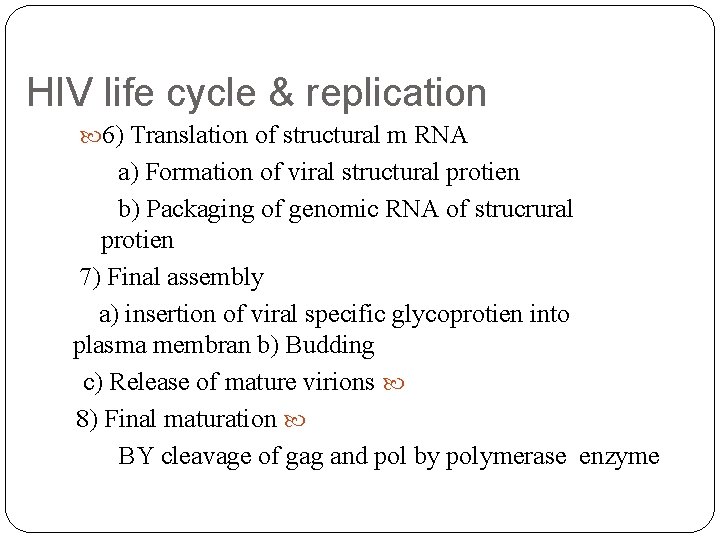 HIV life cycle & replication

6) Translation of structural m RNA

a) Formation of viral structural protien

b) Packaging of genomic RNA of strucrural protien

7) Final assembly

a) insertion of viral specific glycoprotien into plasma membran b) Budding

c) Release of mature virions

8) Final maturation

BY cleavage of gag and pol by polymerase enzyme